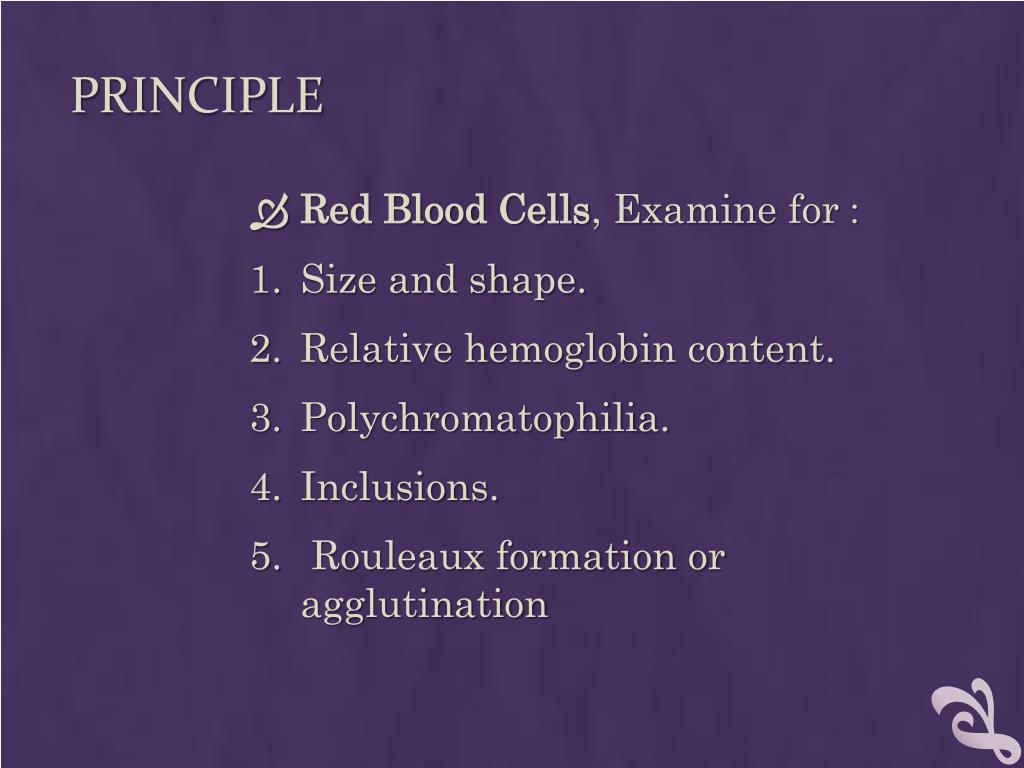 PRINCIPLE

Red Blood Cells, Examine for :

1. Size and shape.
2. Relative hemoglobin content.
3. Polychromatophilia.
4. Inclusions.
5. Rouleaux formation or agglutination